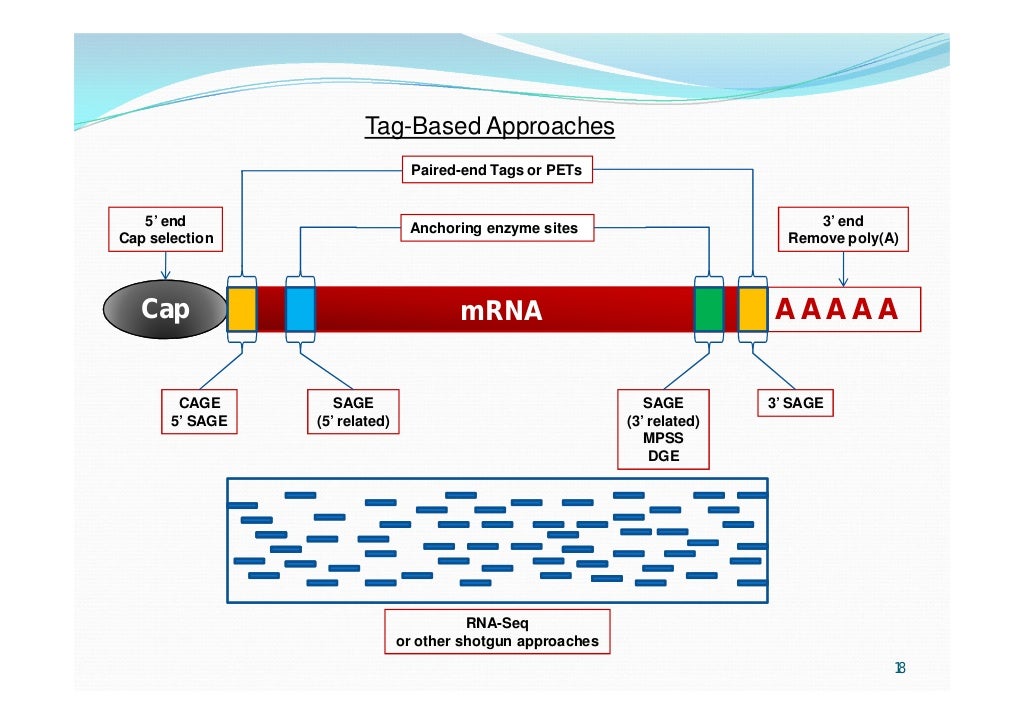 Tag-Based Approaches

Paired-end Tags or PETs

5' end
Cap selection

Anchoring enzyme sites

3' end
Remove poly(A)

Cap

mRNA

AAAAA

CAGE
5' SAGE

SAGE
(5' related)

SAGE
(3' related)
MPSS
DGE

3' SAGE

RNA-Seq
or other shotgun approaches

18